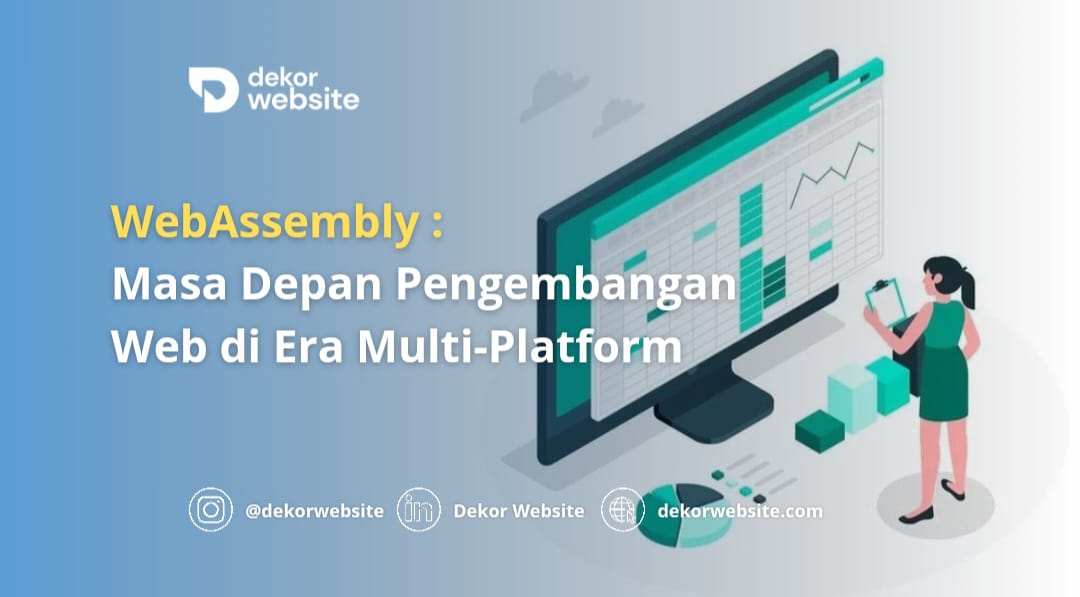 dekor website

WebAssembly :
Masa Depan Pengembangan Web di Era Multi-Platform

@dekorwebsite Dekor Website dekorwebsite.com